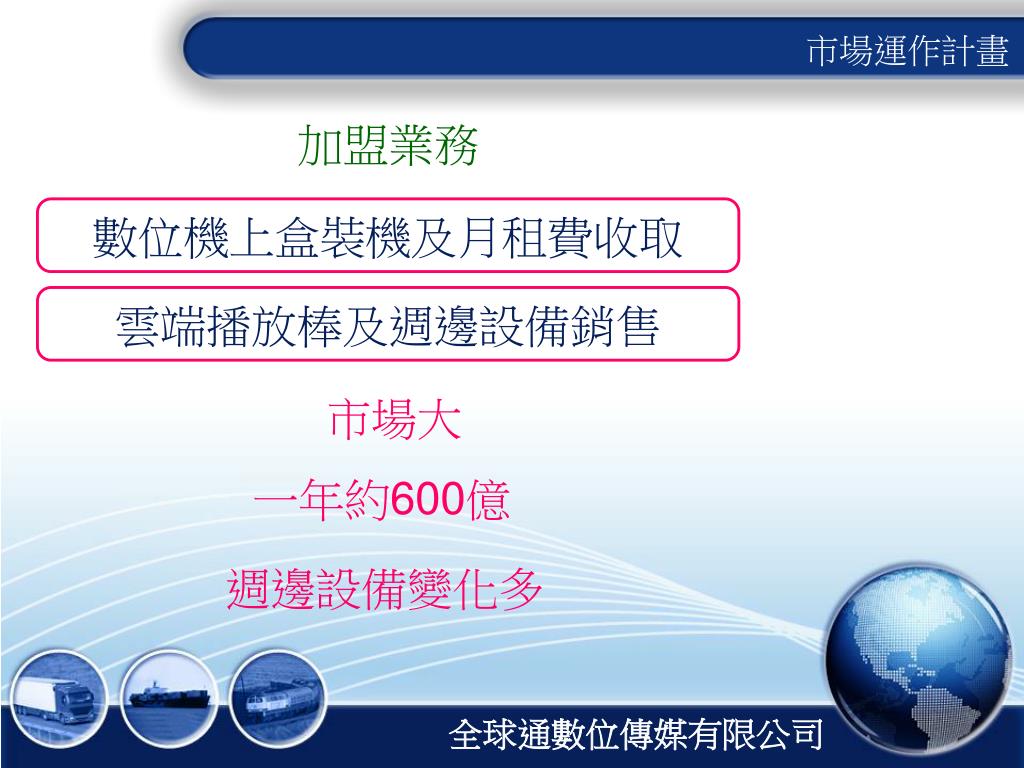 市場運作計畫

加盟業務

數位機上盒裝機及月租費收取

雲端播放棒及週邊設備銷售

市場大

一年約600億

週邊設備變化多

全球通數位傳媒有限公司